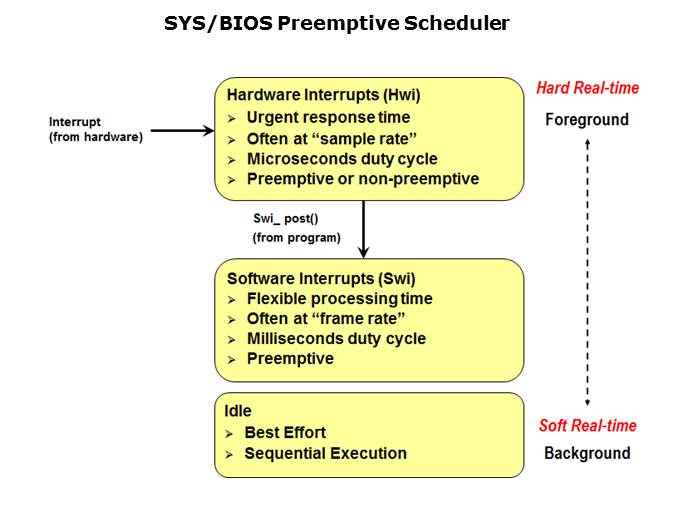 SYS/BIOS Preemptive Scheduler

Interrupt
(from hardware)

Hardware Interrupts (Hwi)
➢ Urgent response time
➢ Often at “sample rate”
➢ Microseconds duty cycle
➢ Preemptive or non-preemptive

Hard Real-time

Foreground

Swi_ post()
(from program)

Software Interrupts (Swi)
➢ Flexible processing time
➢ Often at “frame rate”
➢ Milliseconds duty cycle
➢ Preemptive

Idle
➢ Best Effort
➢ Sequential Execution

Soft Real-time

Background